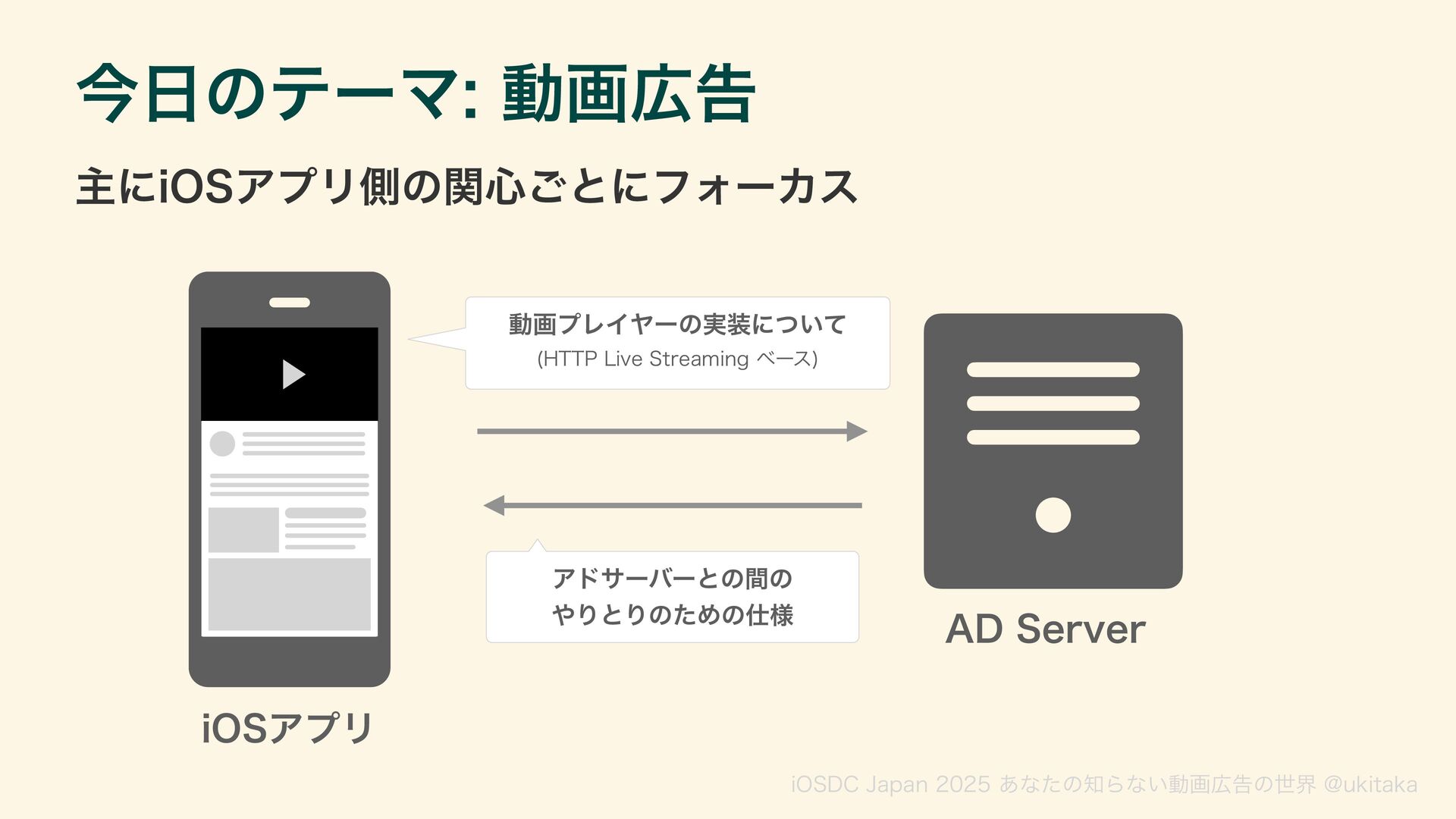 今日のテーマ: 動画広告

主にiOSアプリ側の関心ごとにフォーカス

動画プレイヤーの実装について
(HTTP Live Streaming ベース)

アドサーバーとの間の
やりとりのための仕様

AD Server

iOSアプリ

iOSDC Japan 2025 あなたの知らない動画広告の世界 @ukitaka